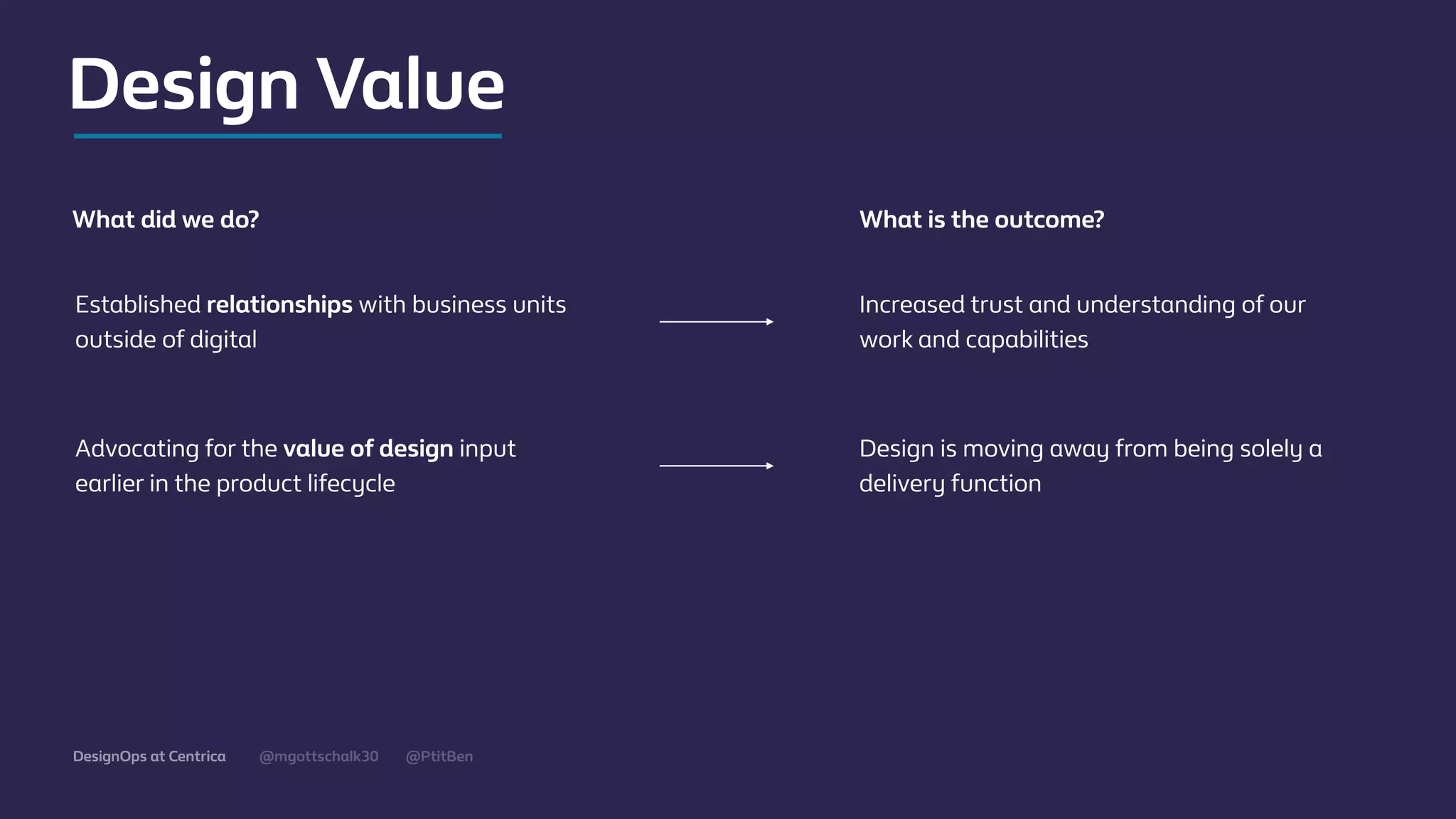 Design Value

What did we do?

Established relationships with business units outside of digital

Advocating for the value of design input earlier in the product lifecycle

What is the outcome?

Increased trust and understanding of our work and capabilities

Design is moving away from being solely a delivery function

DesignOps at Centrica @mgottschalk30 @PtitBen